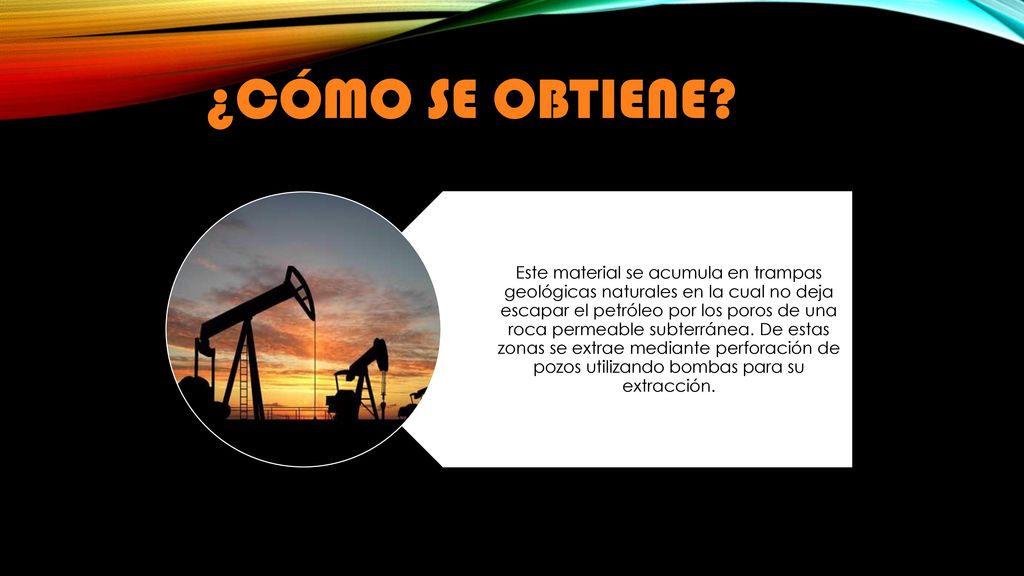 ¿CÓMO SE OBTIENE?

Este material se acumula en trampas geológicas naturales en la cual no deja escapar el petróleo por los poros de una roca permeable subterránea. De estas zonas se extrae mediante perforación de pozos utilizando bombas para su extracción.